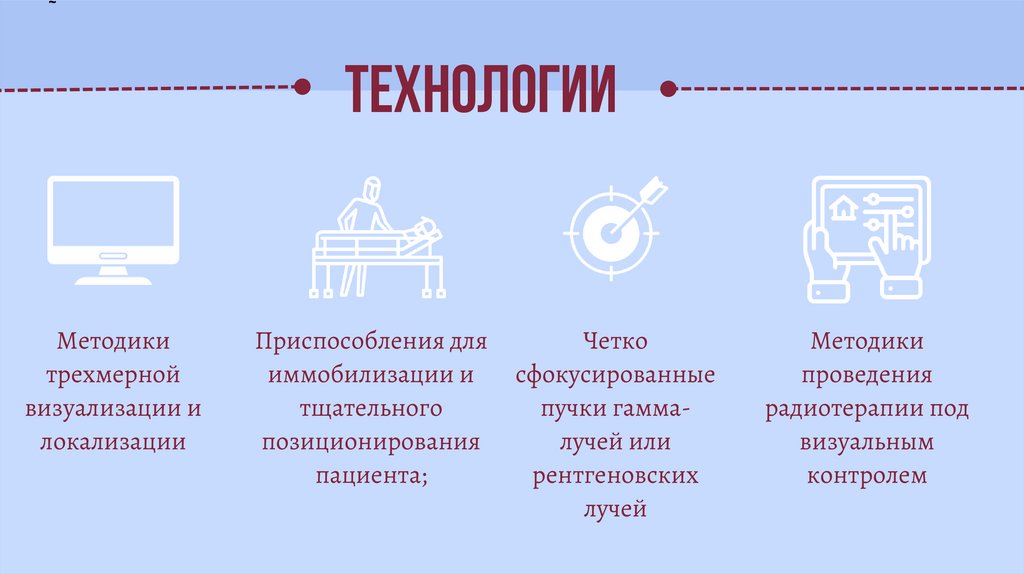 ТЕХНОЛОГИИ

Методики трехмерной визуализации и локализации

Приспособления для иммобилизации и тщательного позиционирования пациента;

Четко сфокусированные пучки гамма-лучей или рентгеновских лучей

Методики проведения радиотерапии под визуальным контролем